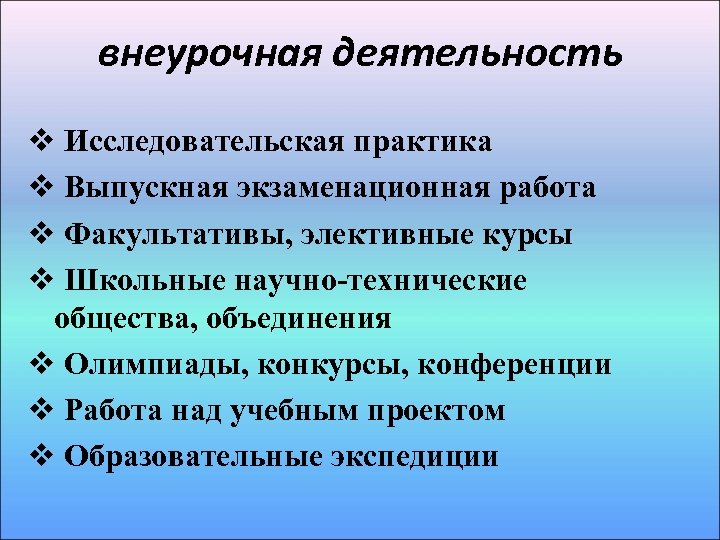 внеурочная деятельность

❖ Исследовательская практика
❖ Выпускная экзаменационная работа
❖ Факультативы, элективные курсы
❖ Школьные научно-технические общества, объединения
❖ Олимпиады, конкурсы, конференции
❖ Работа над учебным проектом
❖ Образовательные экспедиции